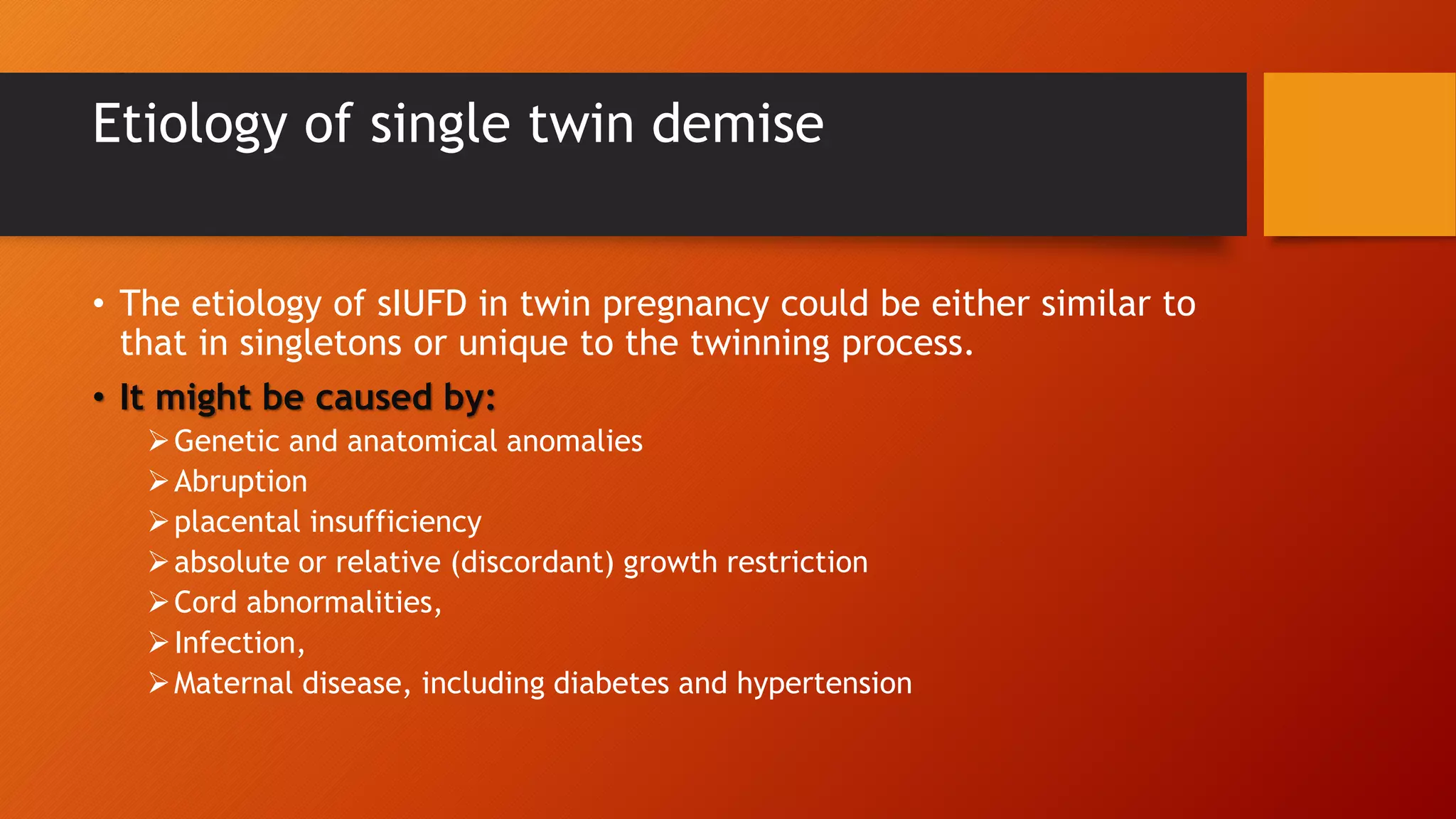 Etiology of single twin demise

• The etiology of sIUFD in twin pregnancy could be either similar to that in singletons or unique to the twinning process.

• It might be caused by:

➢ Genetic and anatomical anomalies
➢ Abruption
➢ placental insufficiency
➢ absolute or relative (discordant) growth restriction
➢ Cord abnormalities,
➢ Infection,
➢ Maternal disease, including diabetes and hypertension